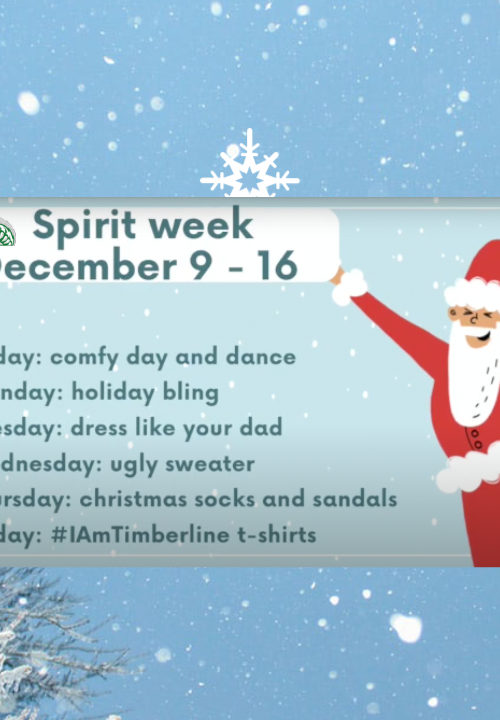 Spirit week
ecember 9 - 16

day: comfy day and dance
nday: holiday bling
esday: dress like your dad
dnesday: ugly sweater
ursday: christmas socks and sandals
day: #IAmTimberline t-shirts